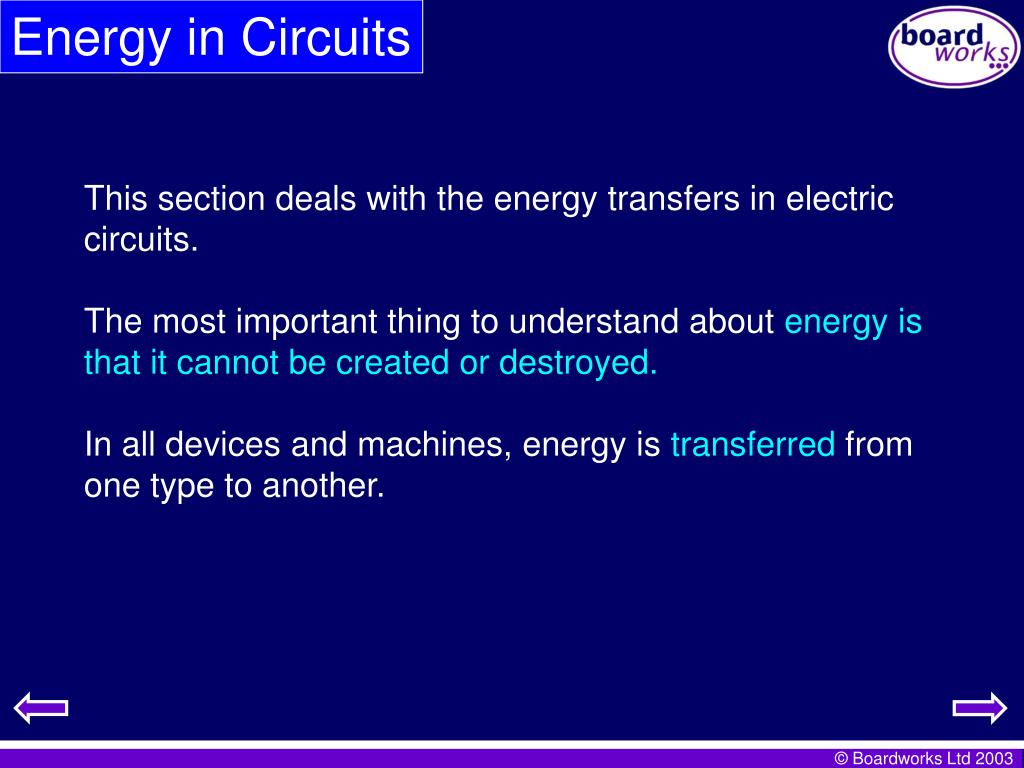 Energy in Circuits

board works

This section deals with the energy transfers in electric circuits.

The most important thing to understand about energy is that it cannot be created or destroyed.

In all devices and machines, energy is transferred from one type to another.

© Boardworks Ltd 2003